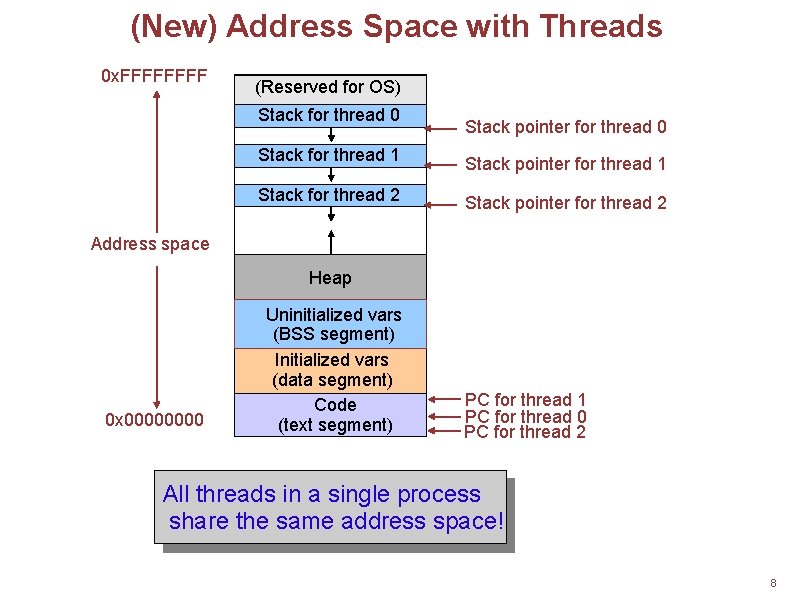 (New) Address Space with Threads

0xFFFFFFFF

Address space

0x00000000

(Reserved for OS)
Stack for thread 0
Stack for thread 1
Stack for thread 2
Heap
Uninitialized vars (BSS segment)
Initialized vars (data segment)
Code (text segment)

Stack pointer for thread 0
Stack pointer for thread 1
Stack pointer for thread 2

PC for thread 1
PC for thread 0
PC for thread 2

All threads in a single process share the same address space!

8